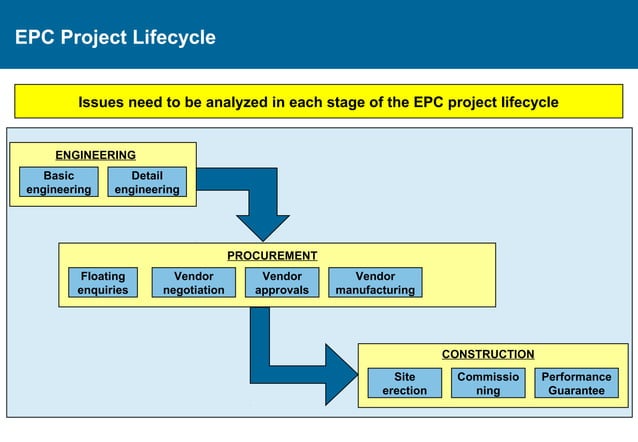 EPC Project Lifecycle

Issues need to be analyzed in each stage of the EPC project lifecycle

ENGINEERING

Basic engineering

Detail engineering

PROCUREMENT

Floating enquiries

Vendor negotiation

Vendor approvals

Vendor manufacturing

CONSTRUCTION

Site erection

Commissio ning

Performance Guarantee